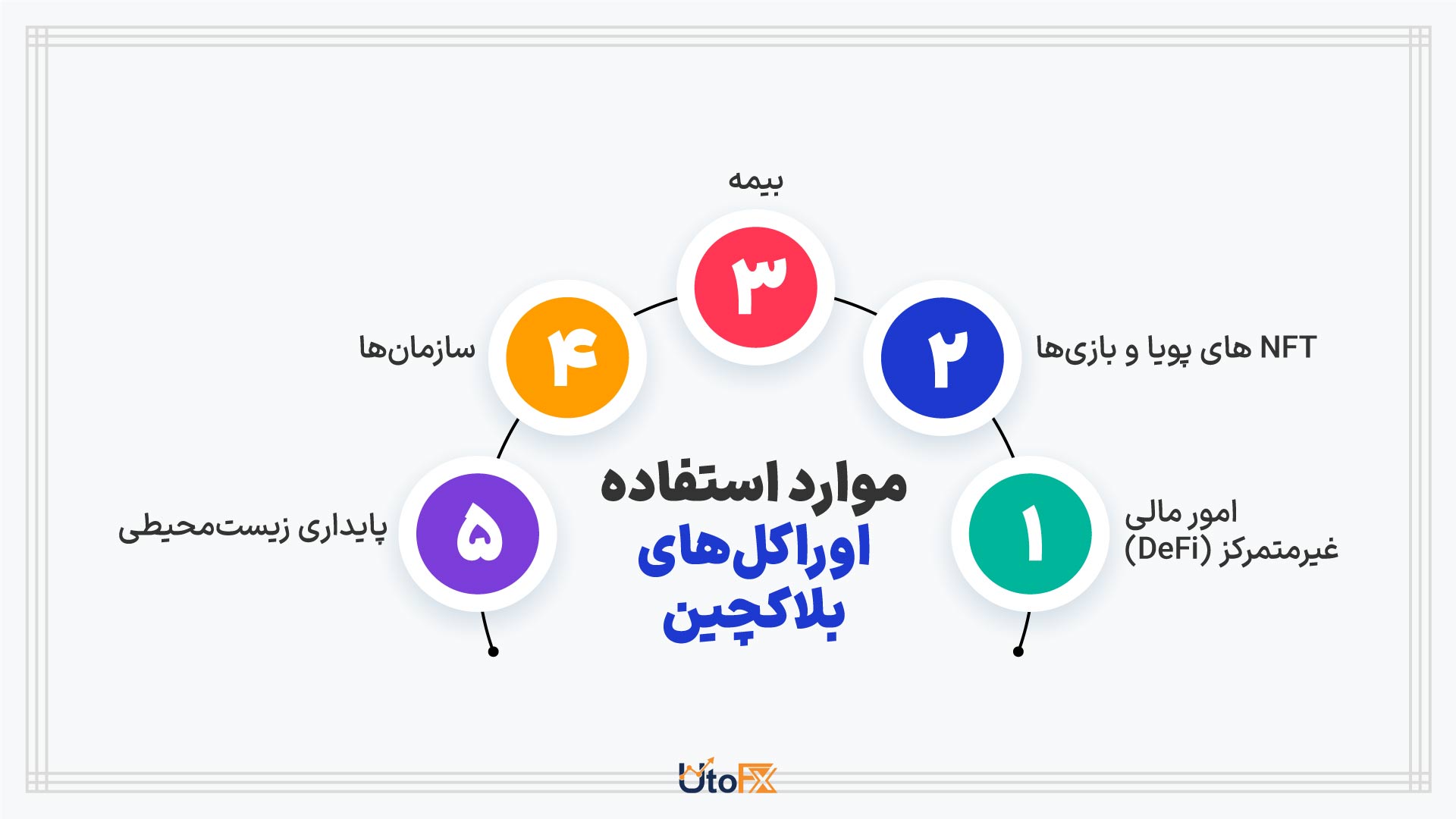 موارد استفاده
اوراکل‌های
بلاکچین

۱
امور مالی
غیرمتمرکز (DeFi)

۲
NFT های پویا و بازی‌ها

۳
بیمه

۴
سازمان‌ها

۵
پایداری زیست‌محیطی

UtoFX